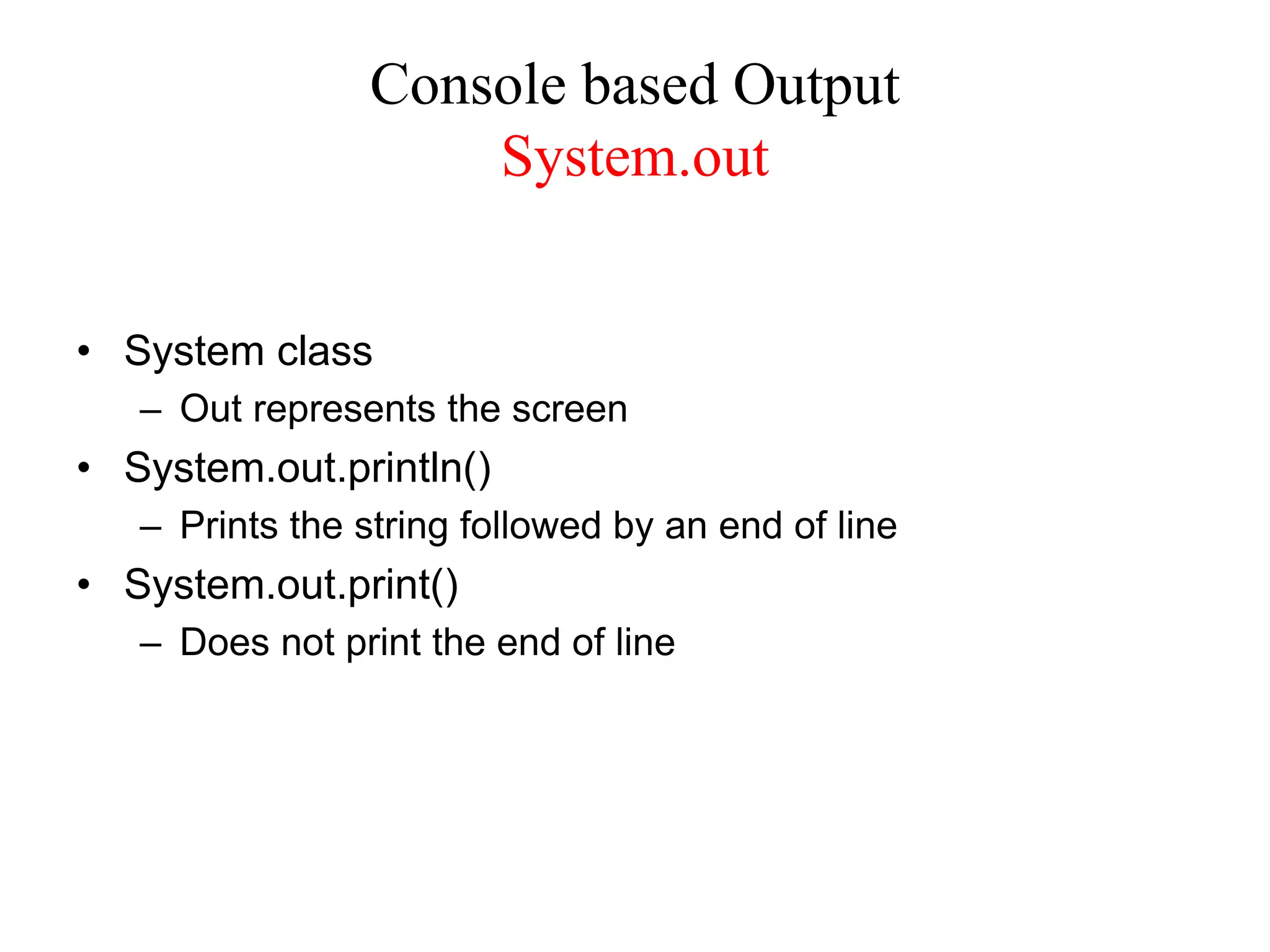 Console based Output
System.out

• System class
– Out represents the screen
• System.out.println()
– Prints the string followed by an end of line
• System.out.print()
– Does not print the end of line